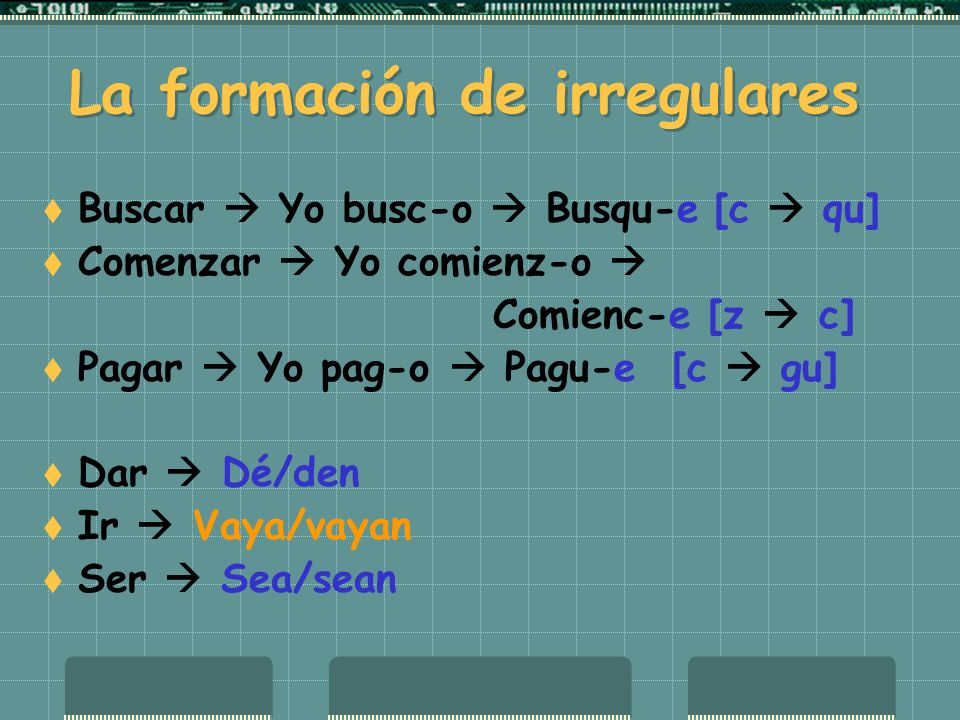 La formación de irregulares

♦ Buscar → Yo busc-o → Busqu-e [c → qu]
♦ Comenzar → Yo comienz-o → Comienc-e [z → c]
♦ Pagar → Yo pag-o → Pagu-e [c → gu]

♦ Dar → Dé/den
♦ Ir → Vaya/vayan
♦ Ser → Sea/sean